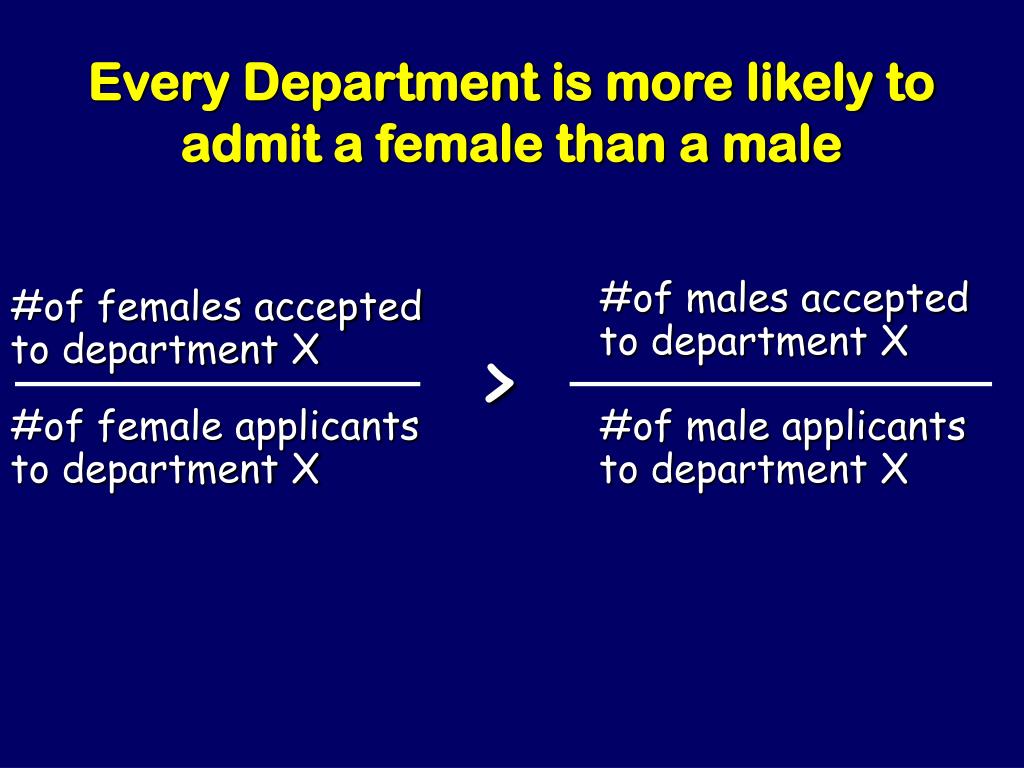 Every Department is more likely to admit a female than a male

$\frac{\text{\#of females accepted to department X}}{\text{\#of female applicants to department X}} > \frac{\text{\#of males accepted to department X}}{\text{\#of male applicants to department X}}$